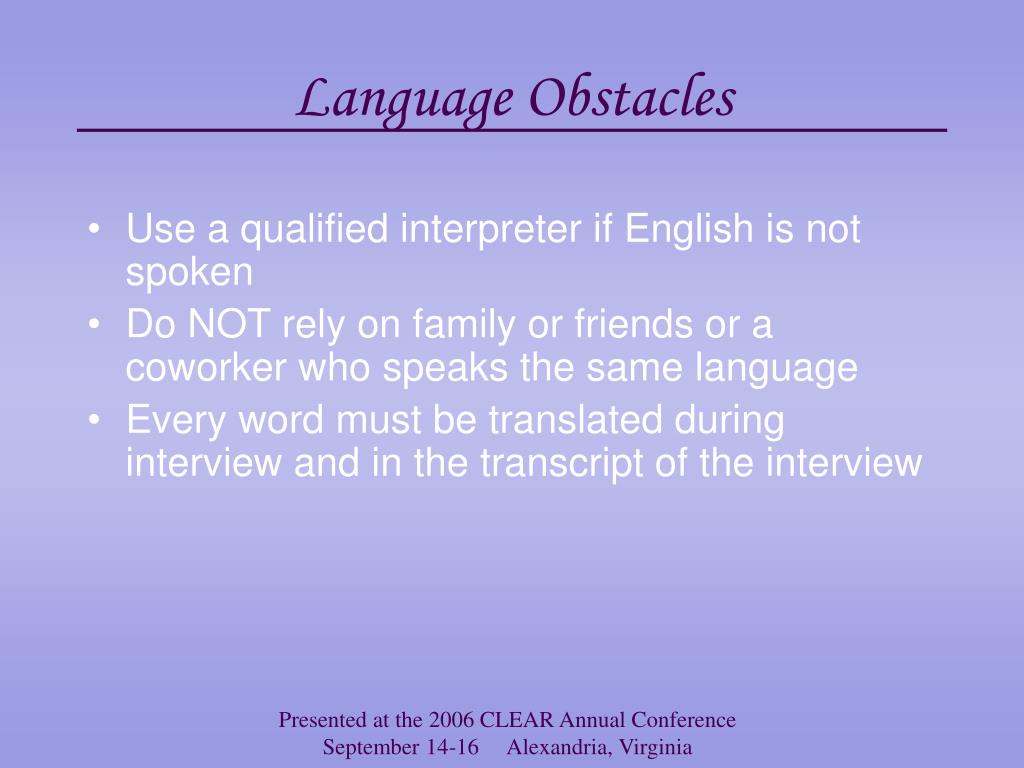 Language Obstacles

• Use a qualified interpreter if English is not spoken
• Do NOT rely on family or friends or a coworker who speaks the same language
• Every word must be translated during interview and in the transcript of the interview

Presented at the 2006 CLEAR Annual Conference
September 14-16 Alexandria, Virginia